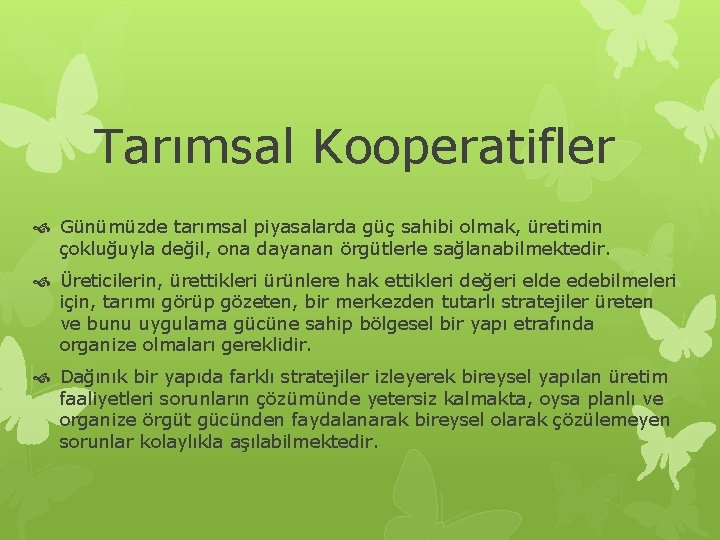 Tarımsal Kooperatifler

Günümüzde tarımsal piyasalarda güç sahibi olmak, üretimin çokluğuyla değil, ona dayanan örgütlerle sağlanabilmektedir.

Üreticilerin, ürettikleri ürünlere hak ettikleri değeri elde edebilmeleri için, tarımı görüp gözeten, bir merkezden tutarlı stratejiler üreten ve bunu uygulama gücüne sahip bölgesel bir yapı etrafında organize olmaları gereklidir.

Dağınık bir yapıda farklı stratejiler izleyerek bireysel yapılan üretim faaliyetleri sorunların çözümünde yetersiz kalmakta, oysa planlı ve organize örgüt gücünden faydalanarak bireysel olarak çözülemeyen sorunlar kolaylıkla aşılabilmektedir.